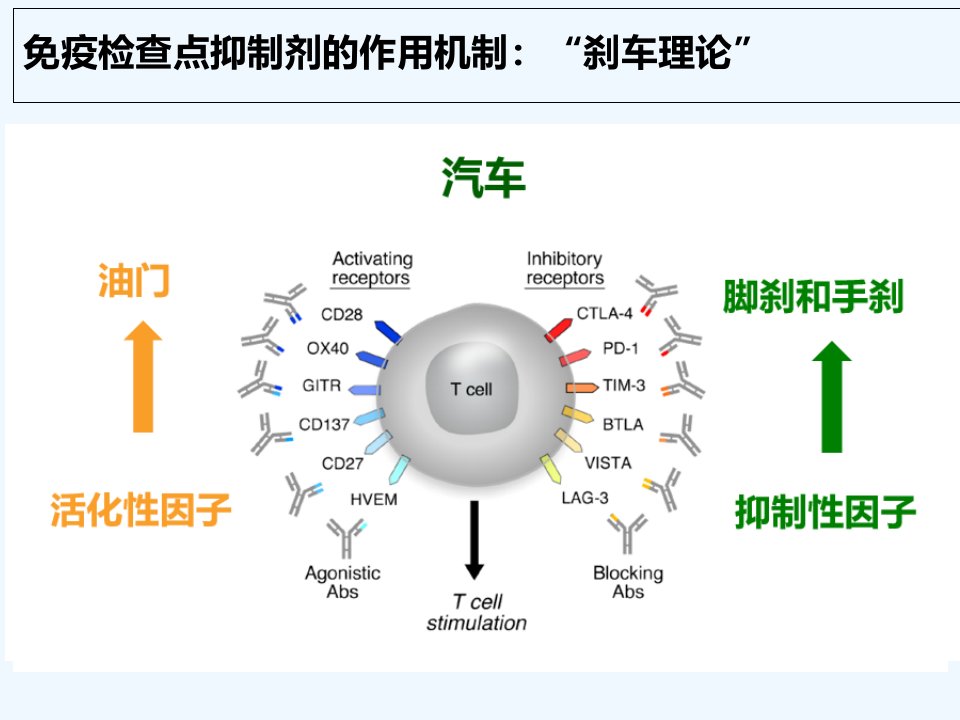 免疫检查点抑制剂的作用机制：“刹车理论”

汽车

油门

活化性因子

Activating receptors

CD28
OX40
GITR
CD137
CD27
HVEM

Agonistic Abs

T cell

T cell stimulation

Inhibitory receptors

CTLA-4
PD-1
TIM-3
BTLA
VISTA
LAG-3

Blocking Abs

脚刹和手刹

抑制性因子